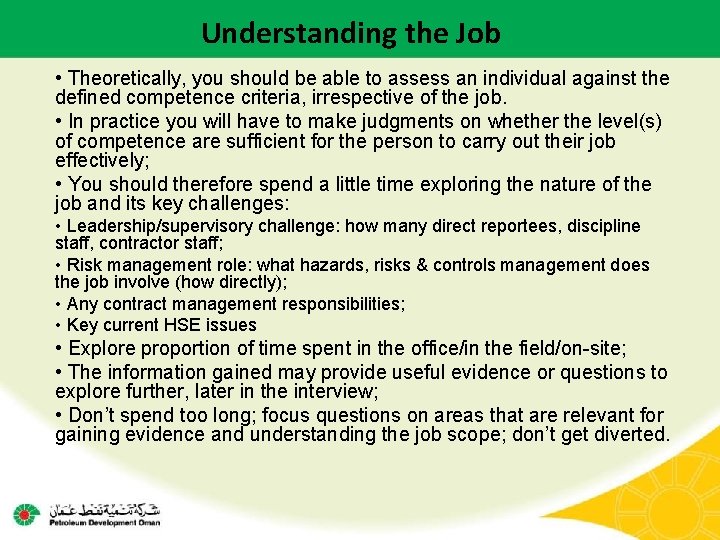 Understanding the Job

• Theoretically, you should be able to assess an individual against the defined competence criteria, irrespective of the job.

• In practice you will have to make judgments on whether the level(s) of competence are sufficient for the person to carry out their job effectively;

• You should therefore spend a little time exploring the nature of the job and its key challenges:

• Leadership/supervisory challenge: how many direct reportees, discipline staff, contractor staff;

• Risk management role: what hazards, risks & controls management does the job involve (how directly);

• Any contract management responsibilities;

• Key current HSE issues

• Explore proportion of time spent in the office/in the field/on-site;

• The information gained may provide useful evidence or questions to explore further, later in the interview;

• Don't spend too long; focus questions on areas that are relevant for gaining evidence and understanding the job scope; don't get diverted.

شركة تنمية نفط عمان
Petroleum Development Oman